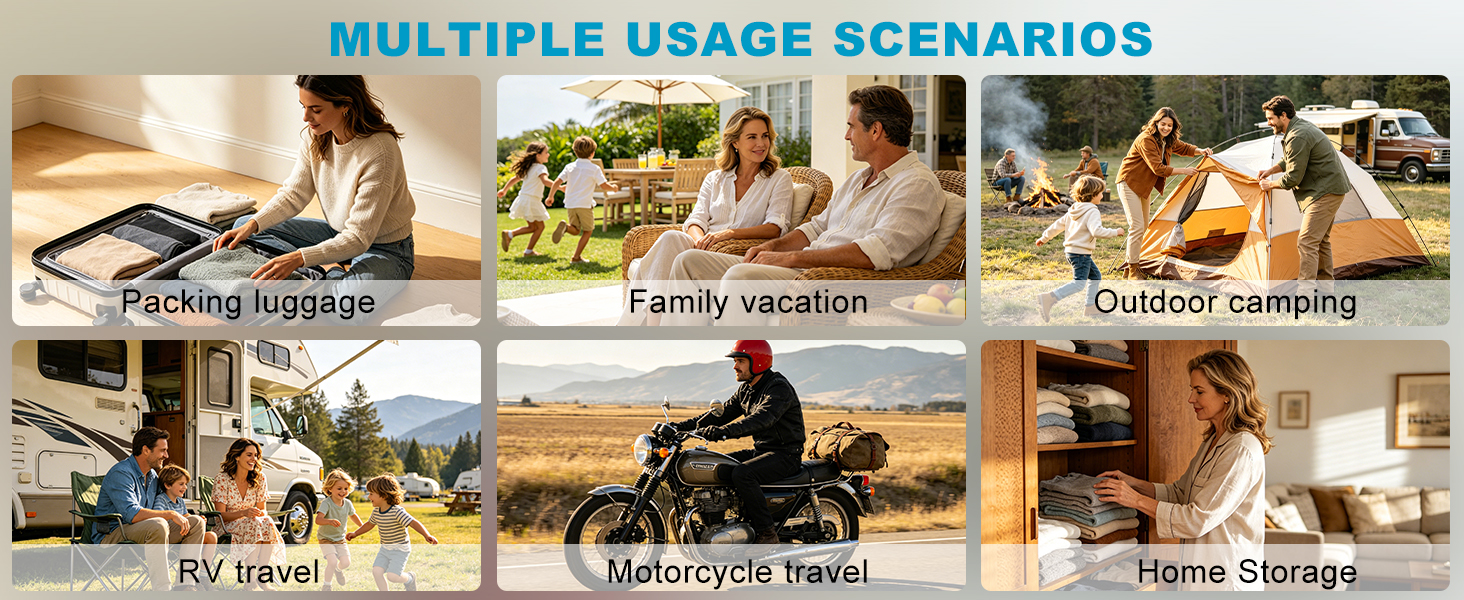 MULTIPLE USAGE SCENARIOS

Packing luggage

Family vacation

Outdoor camping

RV travel

Motorcycle travel

Home Storage